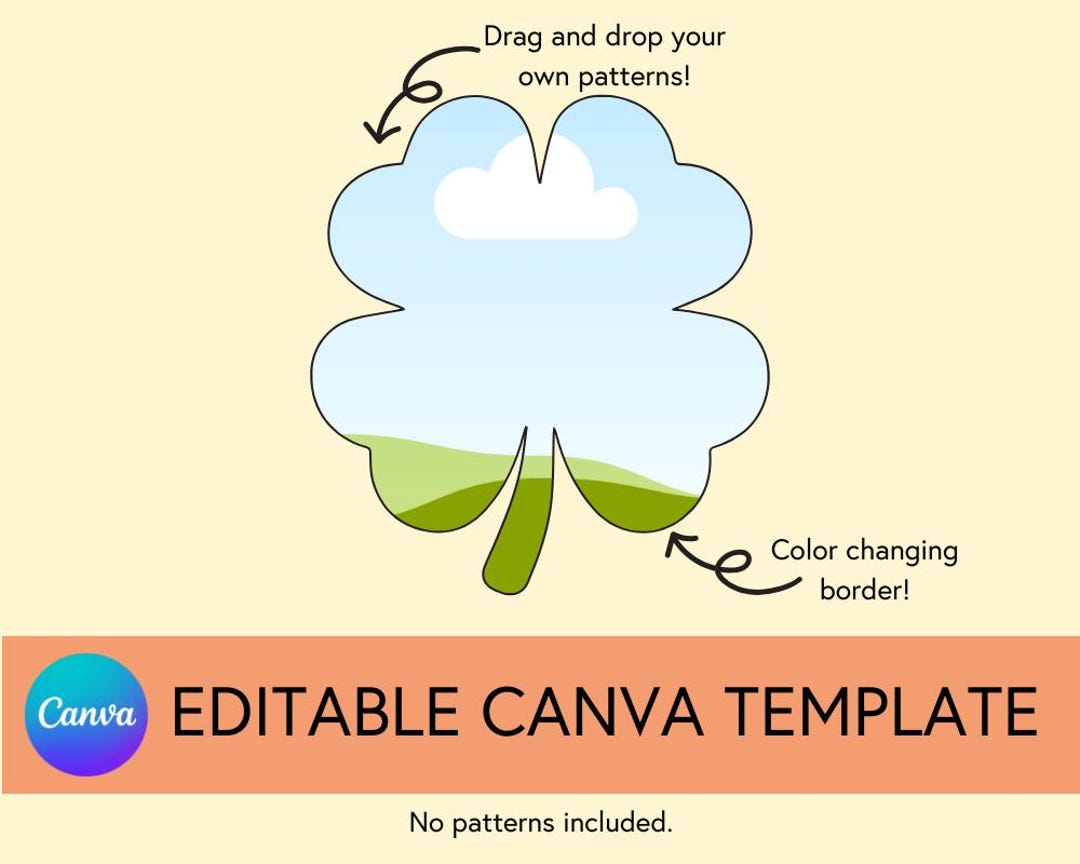 Drag and drop your own patterns!

Color changing border!

Canva

EDITABLE CANVA TEMPLATE

No patterns included.